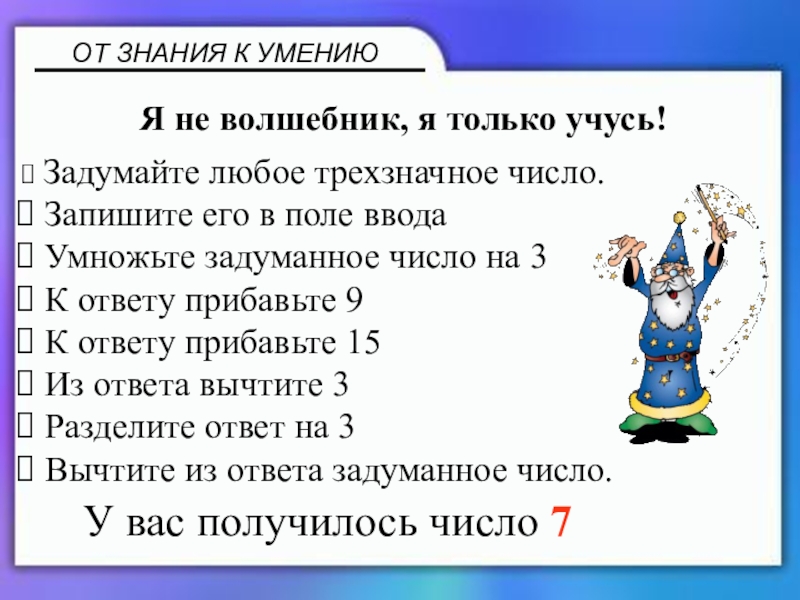 ОТ ЗНАНИЯ К УМЕНИЮ

Я не волшебник, я только учусь!

Задумайте любое трехзначное число.
Запишите его в поле ввода
Умножьте задуманное число на 3
К ответу прибавьте 9
К ответу прибавьте 15
Из ответа вычтите 3
Разделите ответ на 3
Вычтите из ответа задуманное число.

У вас получилось число 7